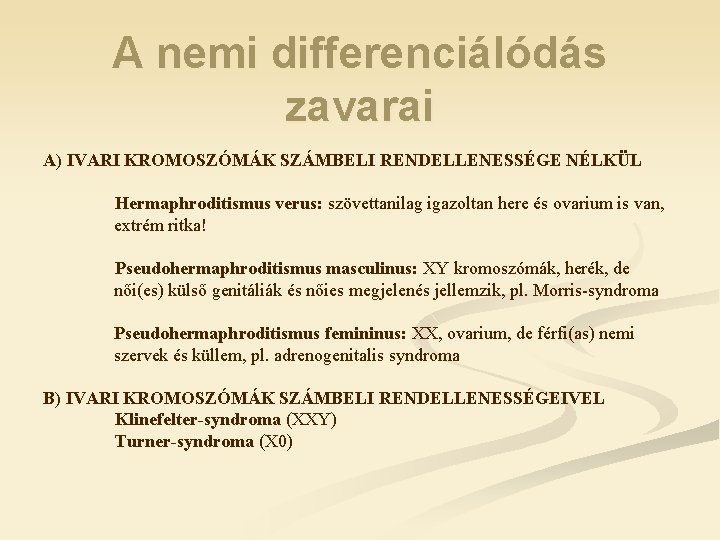 A nemi differenciálódás zavarai

A) IVARI KROMOSZÓMÁK SZÁMBELI RENDELLENESSÉGE NÉLKÜL

Hermaphroditismus verus: szövettanilag igazoltan here és ovarium is van, extrém ritka!

Pseudohermaphroditismus masculinus: XY kromoszómák, herék, de női(es) külső genitáliák és nőies megjelenés jellemzik, pl. Morris-syndroma

Pseudohermaphroditismus femininus: XX, ovarium, de férfi(as) nemi szervek és küllem, pl. adrenogenitalis syndroma

B) IVARI KROMOSZÓMÁK SZÁMBELI RENDELLENESSÉGEIVEL
Klinefelter-syndroma (XXY)
Turner-syndroma (X0)